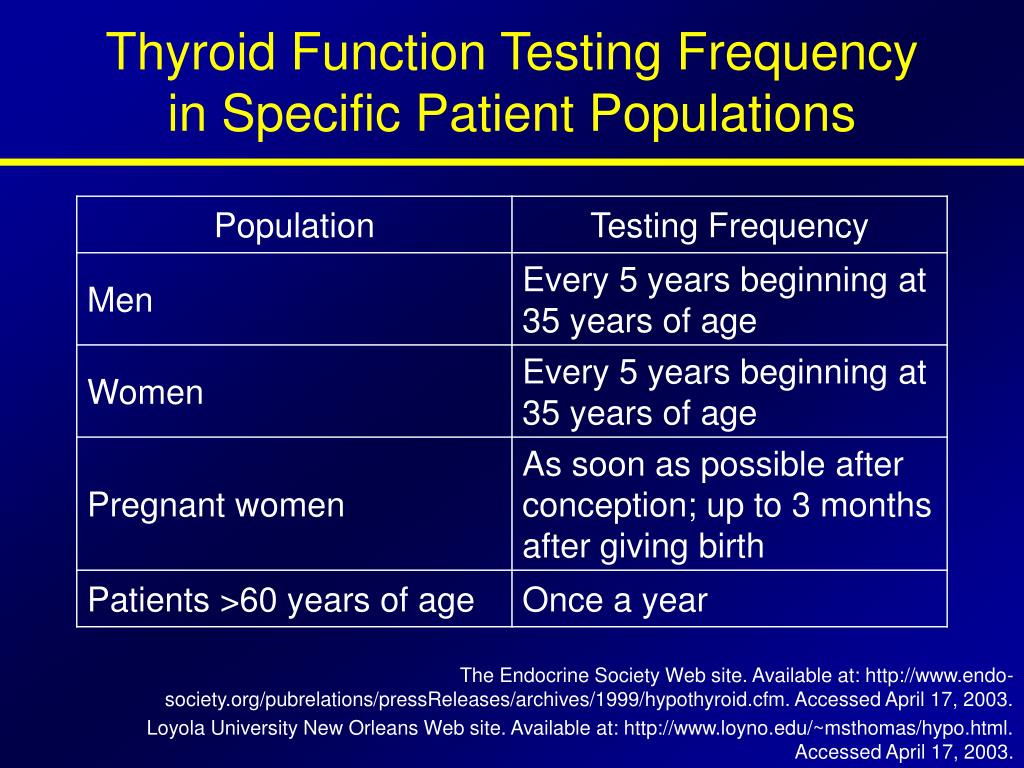 Thyroid Function Testing Frequency in Specific Patient Populations

| Population | Testing Frequency |
|---|---|
| Men | Every 5 years beginning at 35 years of age |
| Women | Every 5 years beginning at 35 years of age |
| Pregnant women | As soon as possible after conception; up to 3 months after giving birth |
| Patients >60 years of age | Once a year |

The Endocrine Society Web site. Available at: http://www.endo-society.org/pubrelations/pressReleases/archives/1999/hypothyroid.cfm. Accessed April 17, 2003.

Loyola University New Orleans Web site. Available at: http://www.loyno.edu/~msthomas/hypo.html. Accessed April 17, 2003.